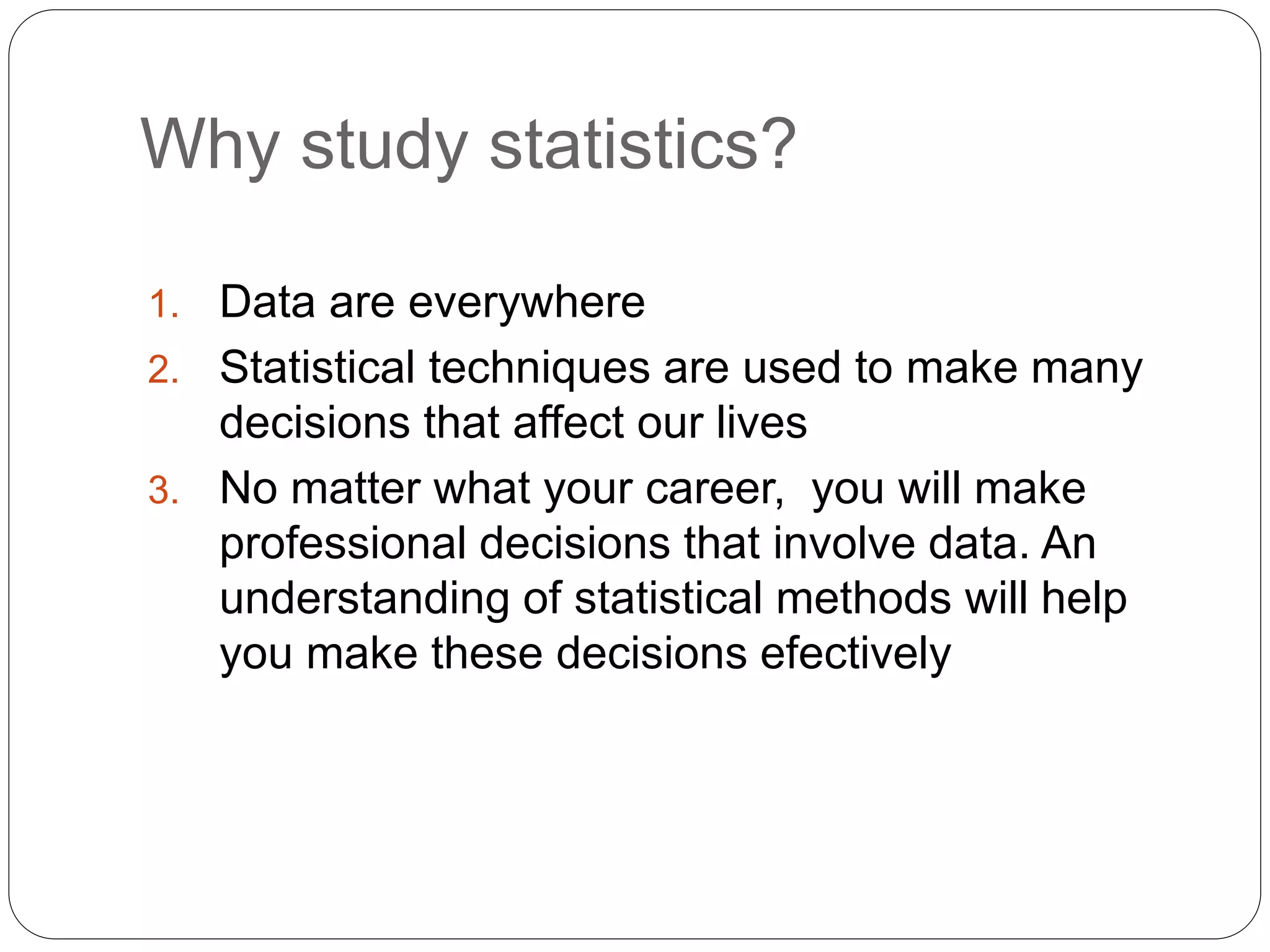 Why study statistics?

1. Data are everywhere
2. Statistical techniques are used to make many decisions that affect our lives
3. No matter what your career,  you will make professional decisions that involve data. An understanding of statistical methods will help you make these decisions efectively